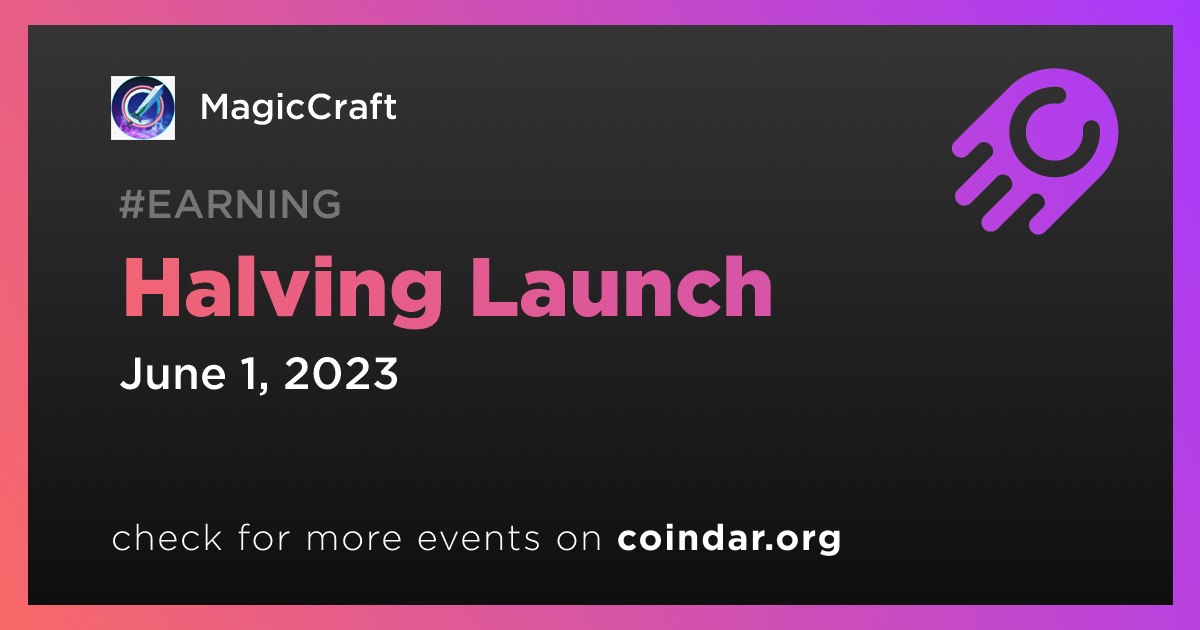 MagicCraft

#EARNING

Halving Launch

June 1, 2023

check for more events on coindar.org